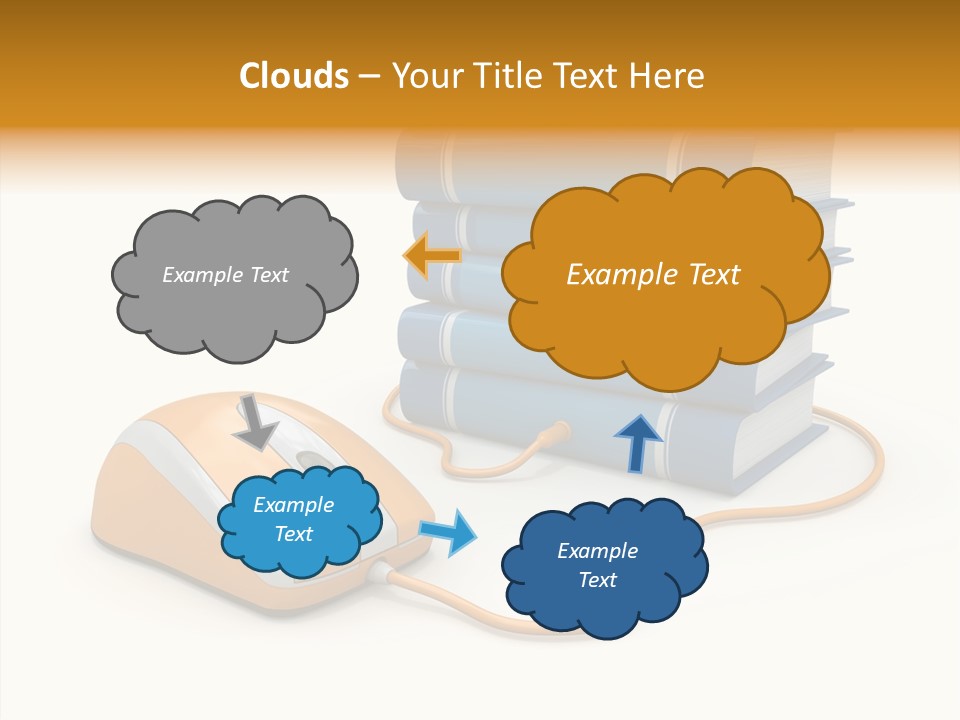 Clouds – Your Title Text Here

Example Text

Example Text

Example Text

Example Text